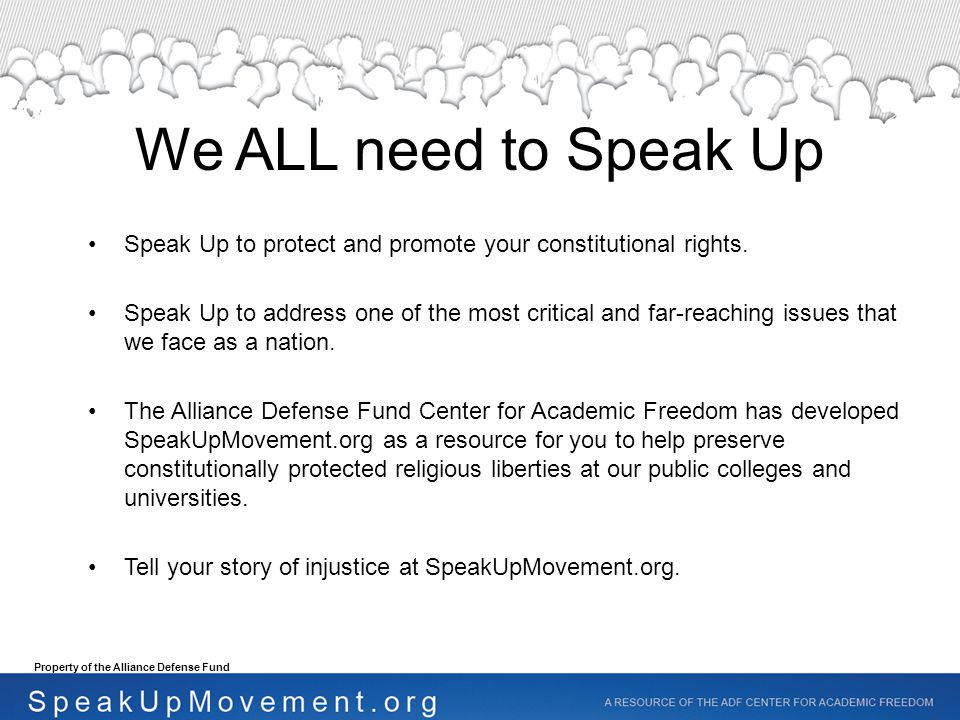 We ALL need to Speak Up

• Speak Up to protect and promote your constitutional rights.

• Speak Up to address one of the most critical and far-reaching issues that we face as a nation.

• The Alliance Defense Fund Center for Academic Freedom has developed SpeakUpMovement.org as a resource for you to help preserve constitutionally protected religious liberties at our public colleges and universities.

• Tell your story of injustice at SpeakUpMovement.org.

Property of the Alliance Defense Fund

SpeakUpMovement.org

A RESOURCE OF THE ADF CENTER FOR ACADEMIC FREEDOM